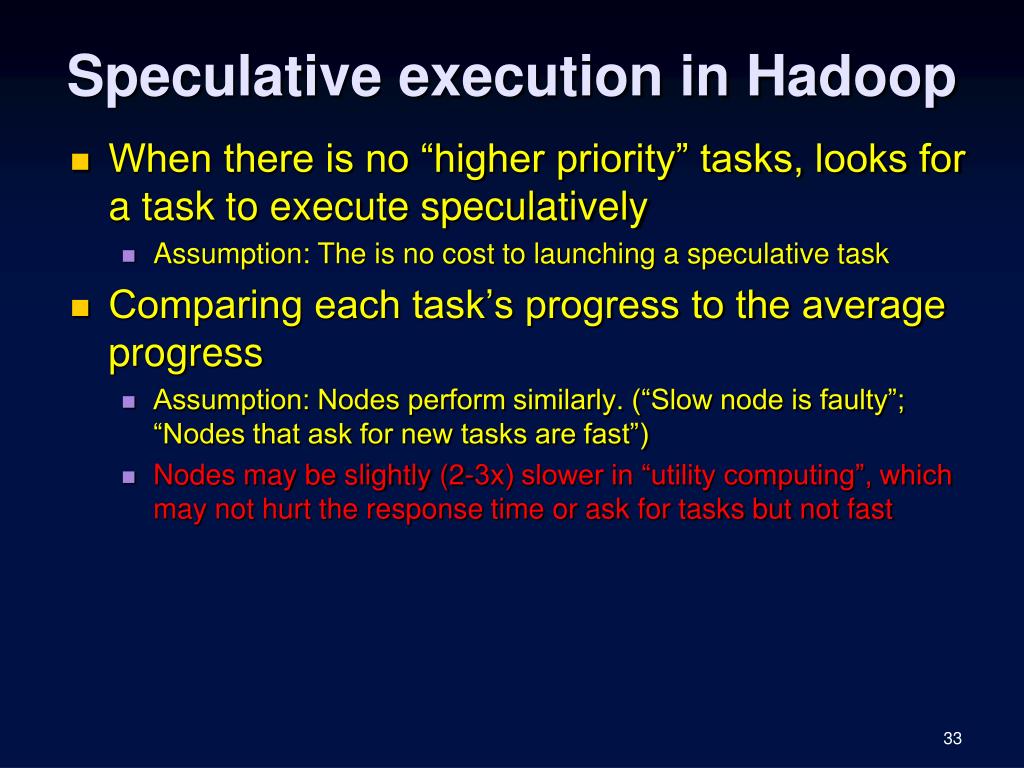 Speculative execution in Hadoop

When there is no “higher priority” tasks, looks for a task to execute speculatively

Assumption: The is no cost to launching a speculative task

Comparing each task’s progress to the average progress

Assumption: Nodes perform similarly. (“Slow node is faulty”; “Nodes that ask for new tasks are fast”)

Nodes may be slightly (2-3x) slower in “utility computing”, which may not hurt the response time or ask for tasks but not fast

33